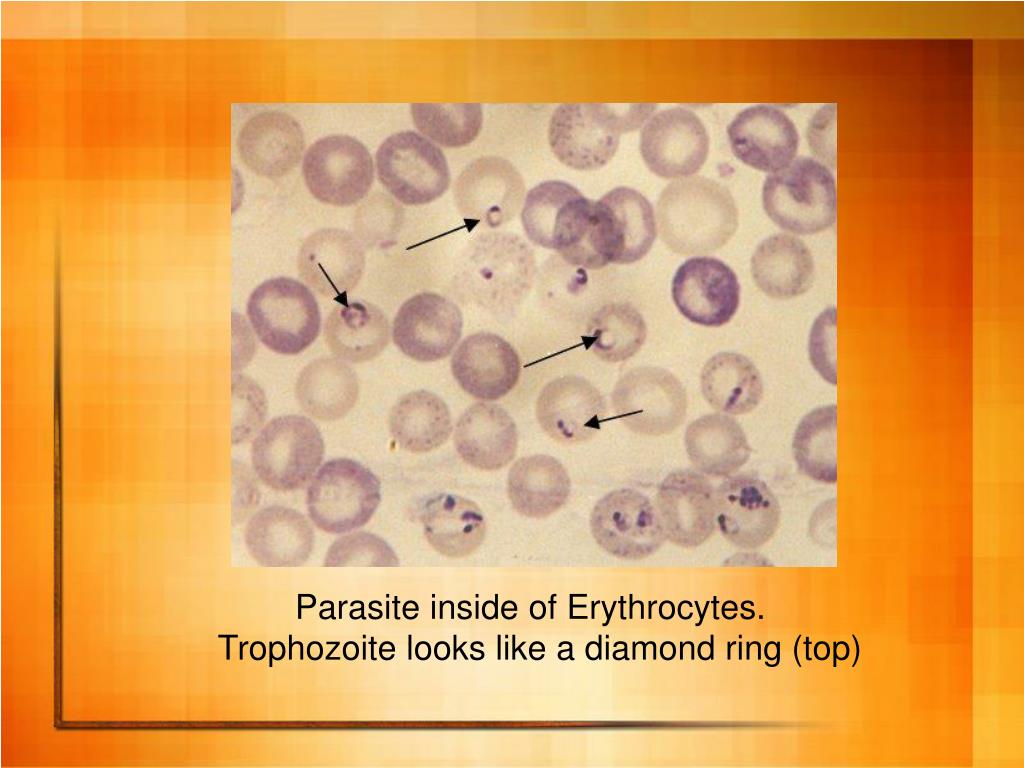 Parasite inside of Erythrocytes.
Trophozoite looks like a diamond ring (top)